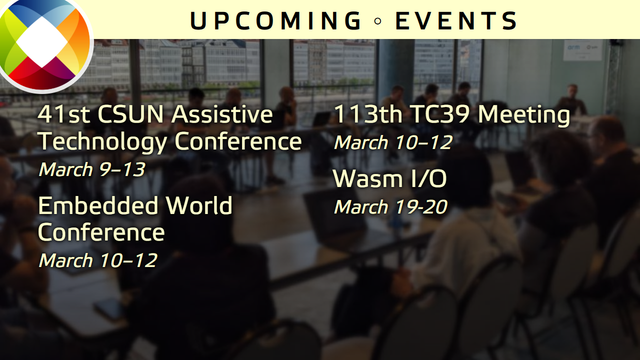 UPCOMING ◦ EVENTS

41st CSUN Assistive Technology Conference
March 9–13

Embedded World Conference
March 10–12

113th TC39 Meeting
March 10–12

Wasm I/O
March 19-20